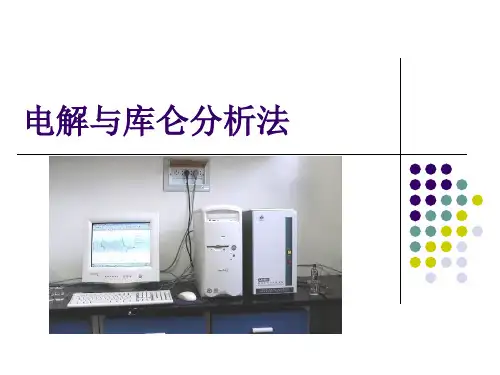 电解与库仑分析法